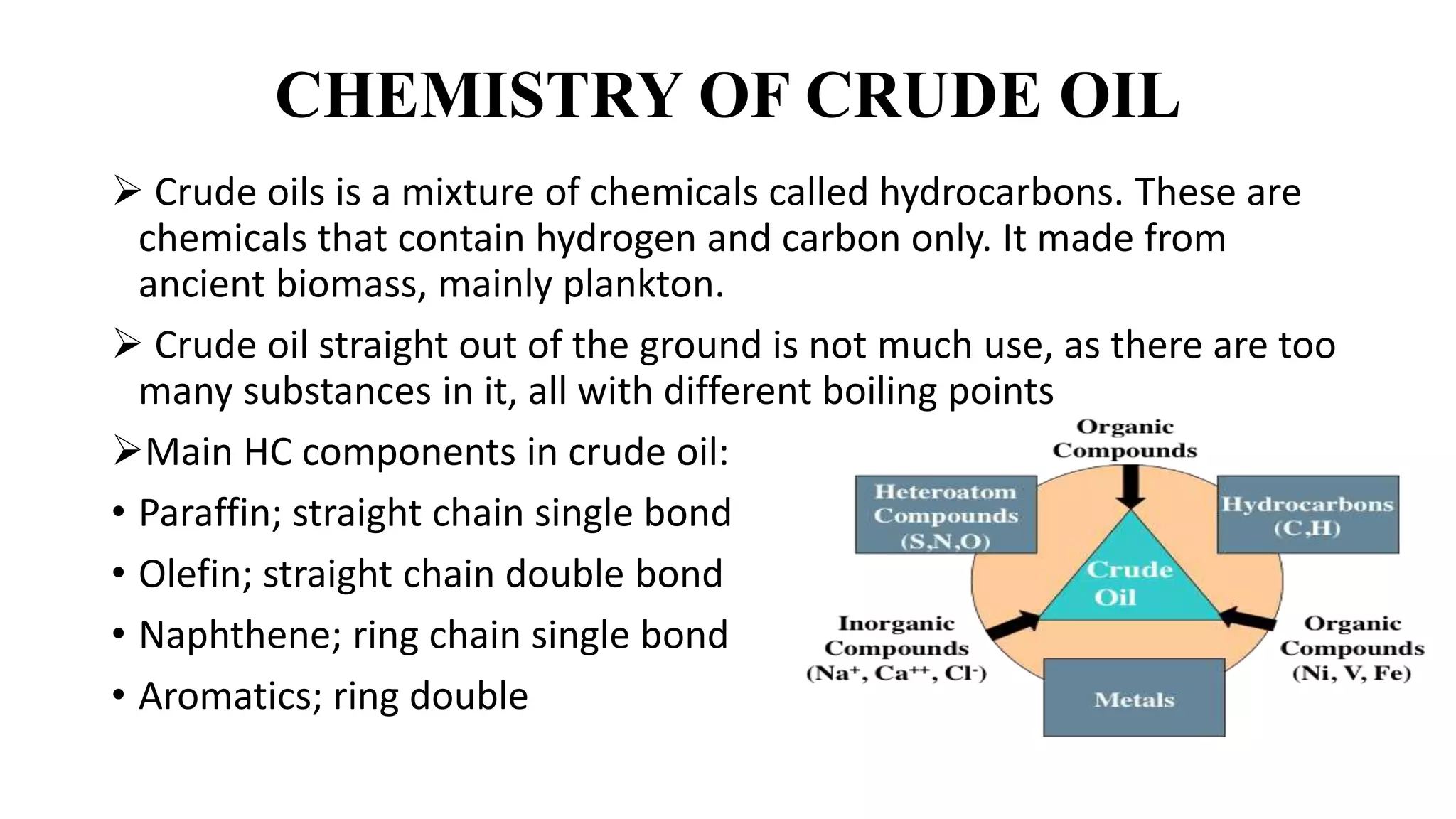 CHEMISTRY OF CRUDE OIL

➢ Crude oils is a mixture of chemicals called hydrocarbons. These are chemicals that contain hydrogen and carbon only. It made from ancient biomass, mainly plankton.

➢ Crude oil straight out of the ground is not much use, as there are too many substances in it, all with different boiling points

➢Main HC components in crude oil:

• Paraffin; straight chain single bond

• Olefin; straight chain double bond

• Naphthene; ring chain single bond

• Aromatics; ring double

Organic Compounds

Heteroatom Compounds (S,N,O)

Hydrocarbons (C,H)

Crude Oil

Inorganic Compounds ($Na^+$, $Ca^{++}$, $Cl^-$)

Organic Compounds (Ni, V, Fe)

Metals